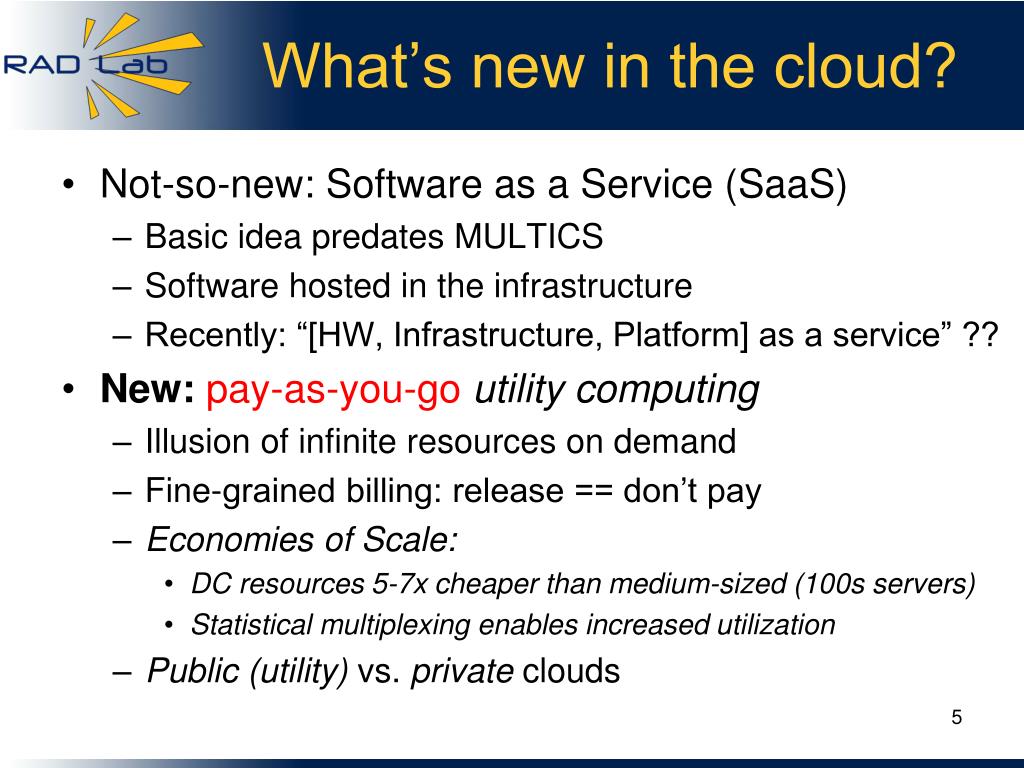 RAD Lab

What's new in the cloud?

• Not-so-new: Software as a Service (SaaS)
– Basic idea predates MULTICS
– Software hosted in the infrastructure
– Recently: "[HW, Infrastructure, Platform] as a service" ??

• New: pay-as-you-go utility computing
– Illusion of infinite resources on demand
– Fine-grained billing: release == don't pay
– Economies of Scale:
• DC resources 5-7x cheaper than medium-sized (100s servers)
• Statistical multiplexing enables increased utilization
– Public (utility) vs. private clouds

5